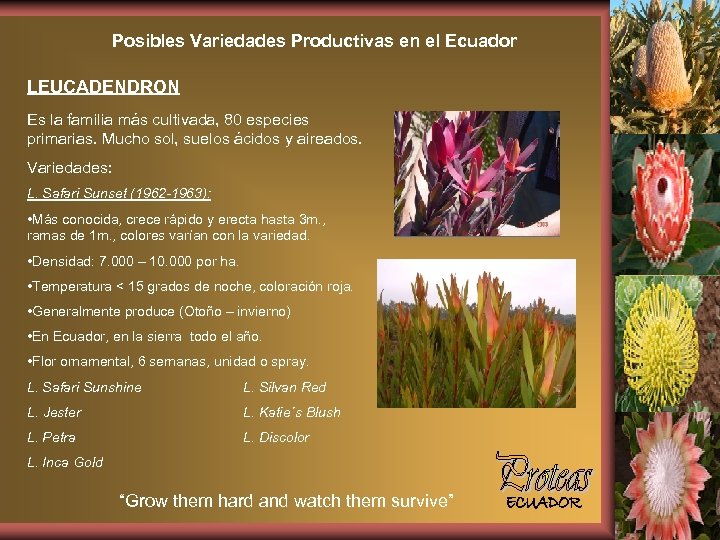 Posibles Variedades Productivas en el Ecuador

LEUCADENDRON

Es la familia más cultivada, 80 especies primarias. Mucho sol, suelos ácidos y aireados.

Variedades:

L. Safari Sunset (1962-1963):

•Más conocida, crece rápido y erecta hasta 3m., ramas de 1m., colores varían con la variedad.

•Densidad: 7.000 – 10.000 por ha.

•Temperatura < 15 grados de noche, coloración roja.

•Generalmente produce (Otoño – invierno)

•En Ecuador, en la sierra todo el año.

•Flor ornamental, 6 semanas, unidad o spray.

L. Safari Sunshine

L. Jester

L. Petra

L. Inca Gold

L. Silvan Red

L. Katie´s Blush

L. Discolor

"Grow them hard and watch them survive"

Proteas
ECUADOR